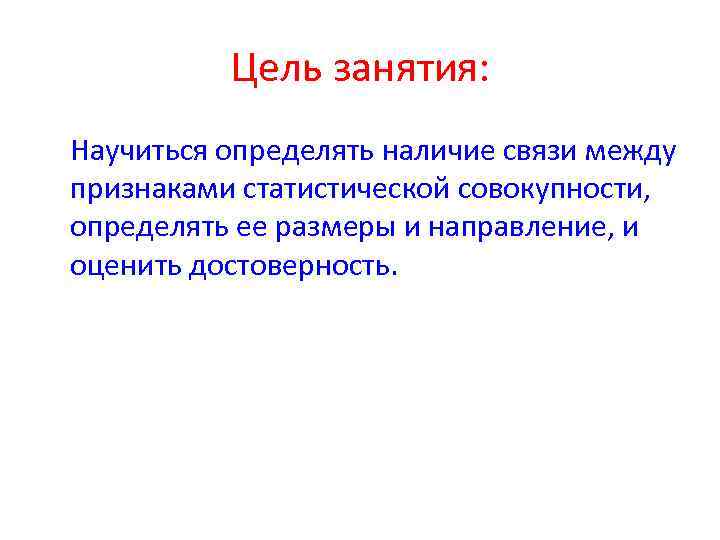 Цель занятия:

Научиться определять наличие связи между признаками статистической совокупности, определять ее размеры и направление, и оценить достоверность.